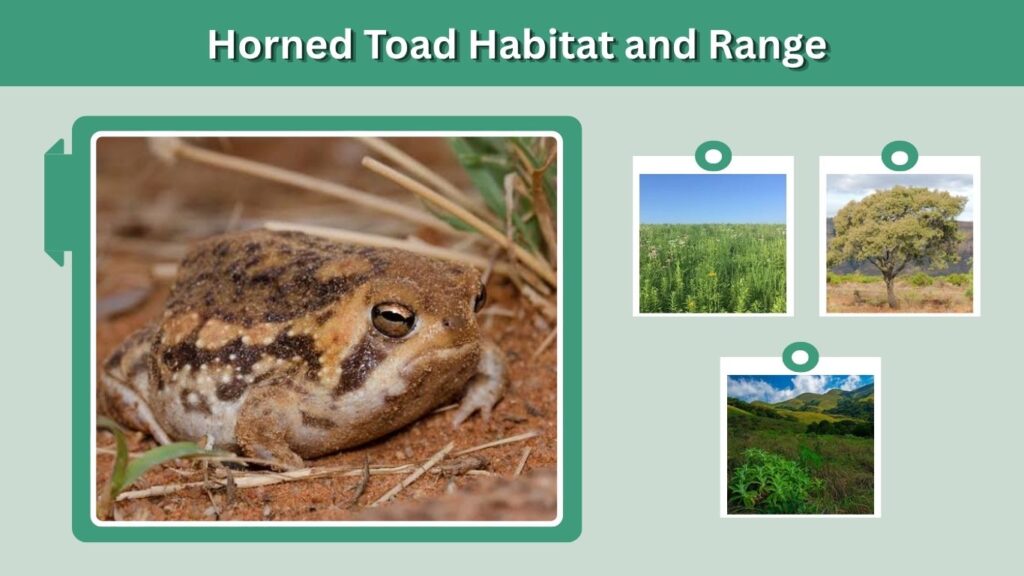 Horned Toad Habitat and Range